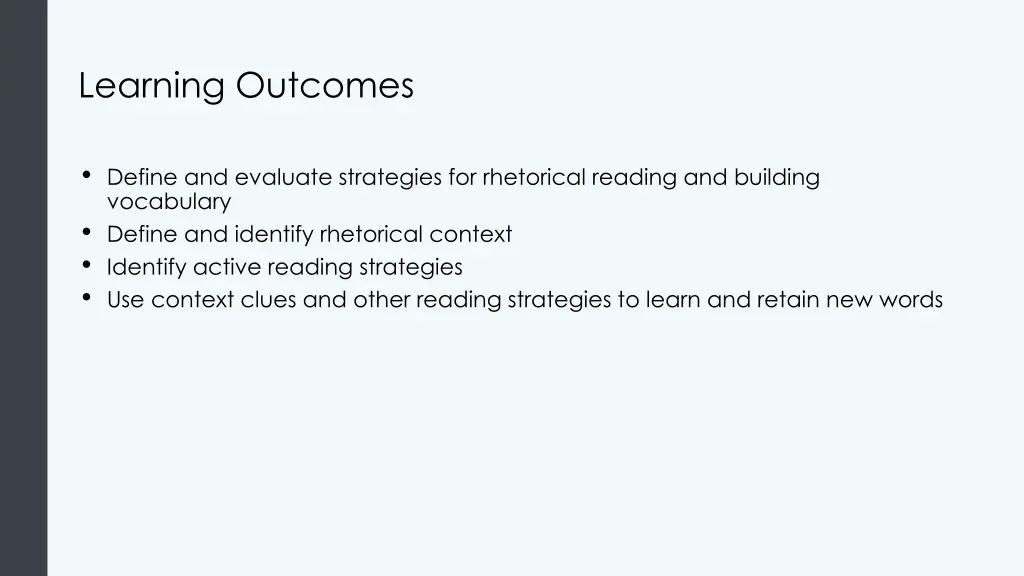 Learning Outcomes

• Define and evaluate strategies for rhetorical reading and building vocabulary
• Define and identify rhetorical context
• Identify active reading strategies
• Use context clues and other reading strategies to learn and retain new words